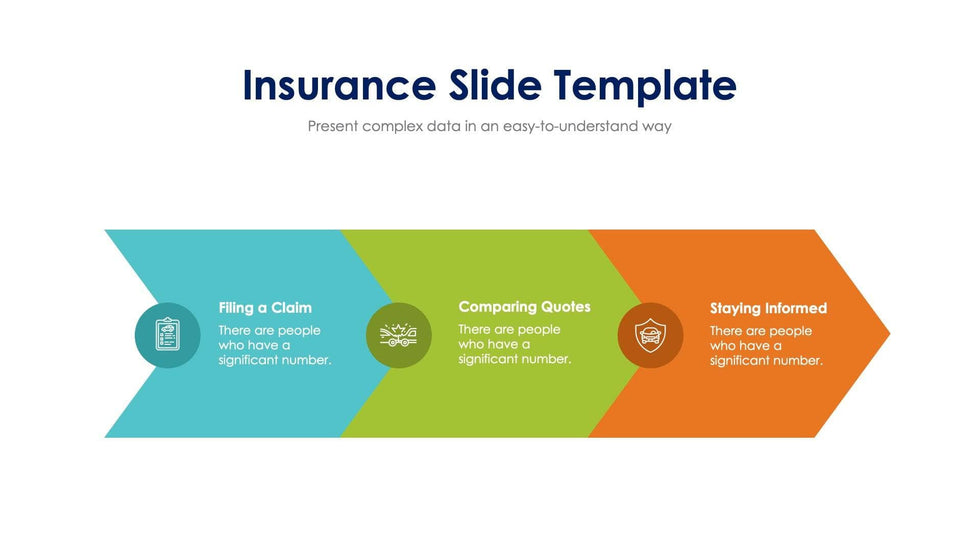 Insurance Slide Template

Present complex data in an easy-to-understand way

Filing a Claim

There are people who have a significant number.

Comparing Quotes

There are people who have a significant number.

Staying Informed

There are people who have a significant number.